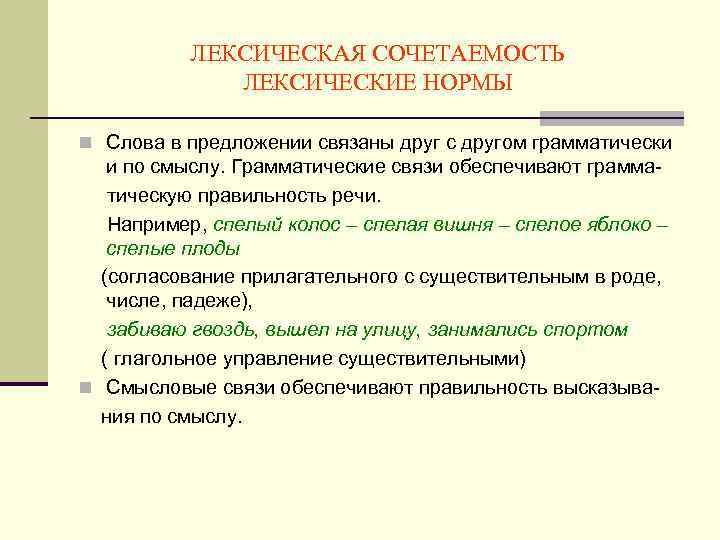 ЛЕКСИЧЕСКАЯ СОЧЕТАЕМОСТЬ
ЛЕКСИЧЕСКИЕ НОРМЫ

Слова в предложении связаны друг с другом грамматически и по смыслу. Грамматические связи обеспечивают грамматическую правильность речи.

Например, спелый колос – спелая вишня – спелое яблоко – спелые плоды

(согласование прилагательного с существительным в роде, числе, падеже),

забиваю гвоздь, вышел на улицу, занимались спортом

( глагольное управление существительными)

Смысловые связи обеспечивают правильность высказывания по смыслу.